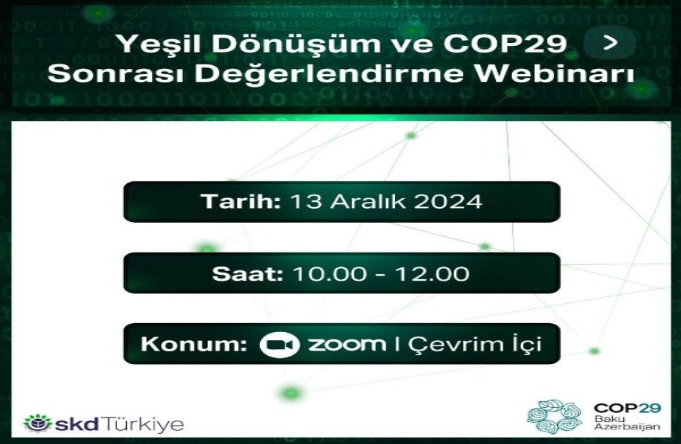 Yeşil Dönüşüm ve COP29 Sonrası Değerlendirme Webinarı

>

Tarih: 13 Aralık 2024

Saat: 10.00 - 12.00

Konum: zoom | Çevrim İçi

skd Türkiye

COP29 Baku Azerbaijan